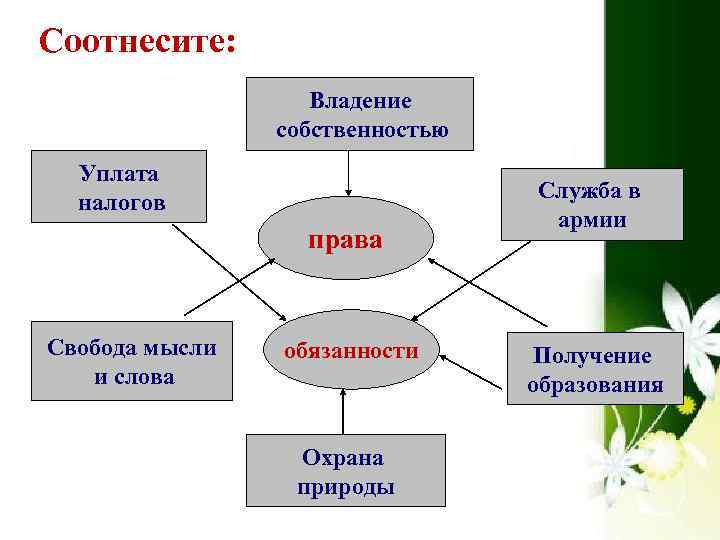 Соотнесите:

Владение собственностью

Уплата налогов

Служба в армии

права

обязанности

Свобода мысли и слова

Получение образования

Охрана природы